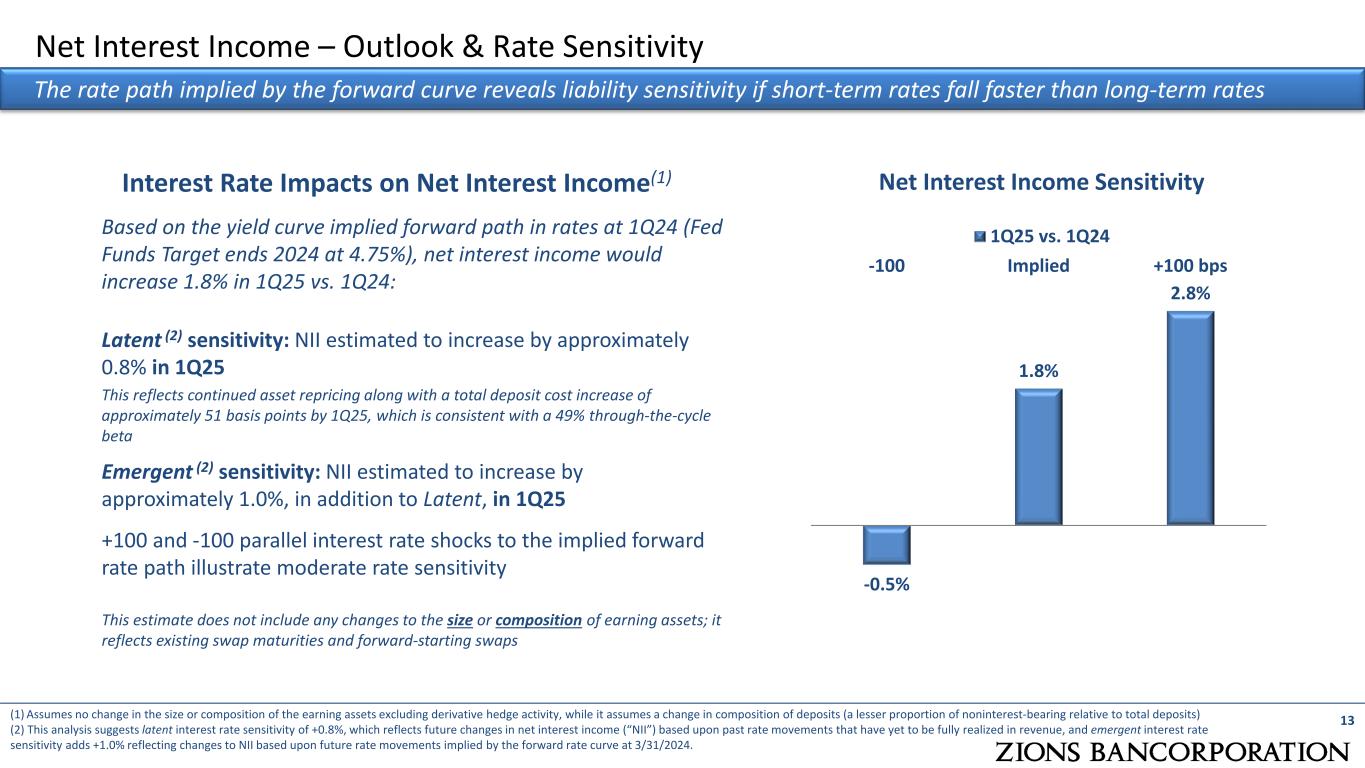 Net Interest Income – Outlook & Rate Sensitivity

The rate path implied by the forward curve reveals liability sensitivity if short-term rates fall faster than long-term rates

Interest Rate Impacts on Net Interest Income$^{(1)}$

Based on the yield curve implied forward path in rates at 1Q24 (Fed Funds Target ends 2024 at 4.75%), net interest income would increase 1.8% in 1Q25 vs. 1Q24:

Latent $^{(2)}$ sensitivity: NII estimated to increase by approximately 0.8% in 1Q25

This reflects continued asset repricing along with a total deposit cost increase of approximately 51 basis points by 1Q25, which is consistent with a 49% through-the-cycle beta

Emergent $^{(2)}$ sensitivity: NII estimated to increase by approximately 1.0%, in addition to Latent, in 1Q25

+100 and -100 parallel interest rate shocks to the implied forward rate path illustrate moderate rate sensitivity

This estimate does not include any changes to the size or composition of earning assets; it reflects existing swap maturities and forward-starting swaps

Net Interest Income Sensitivity

1Q25 vs. 1Q24

-100
Implied
+100 bps

-0.5%
1.8%
2.8%

(1) Assumes no change in the size or composition of the earning assets excluding derivative hedge activity, while it assumes a change in composition of deposits (a lesser proportion of noninterest-bearing relative to total deposits)
(2) This analysis suggests latent interest rate sensitivity of +0.8%, which reflects future changes in net interest income ("NII") based upon past rate movements that have yet to be fully realized in revenue, and emergent interest rate sensitivity adds +1.0% reflecting changes to NII based upon future rate movements implied by the forward rate curve at 3/31/2024.

13

ZIONS BANCORPORATION